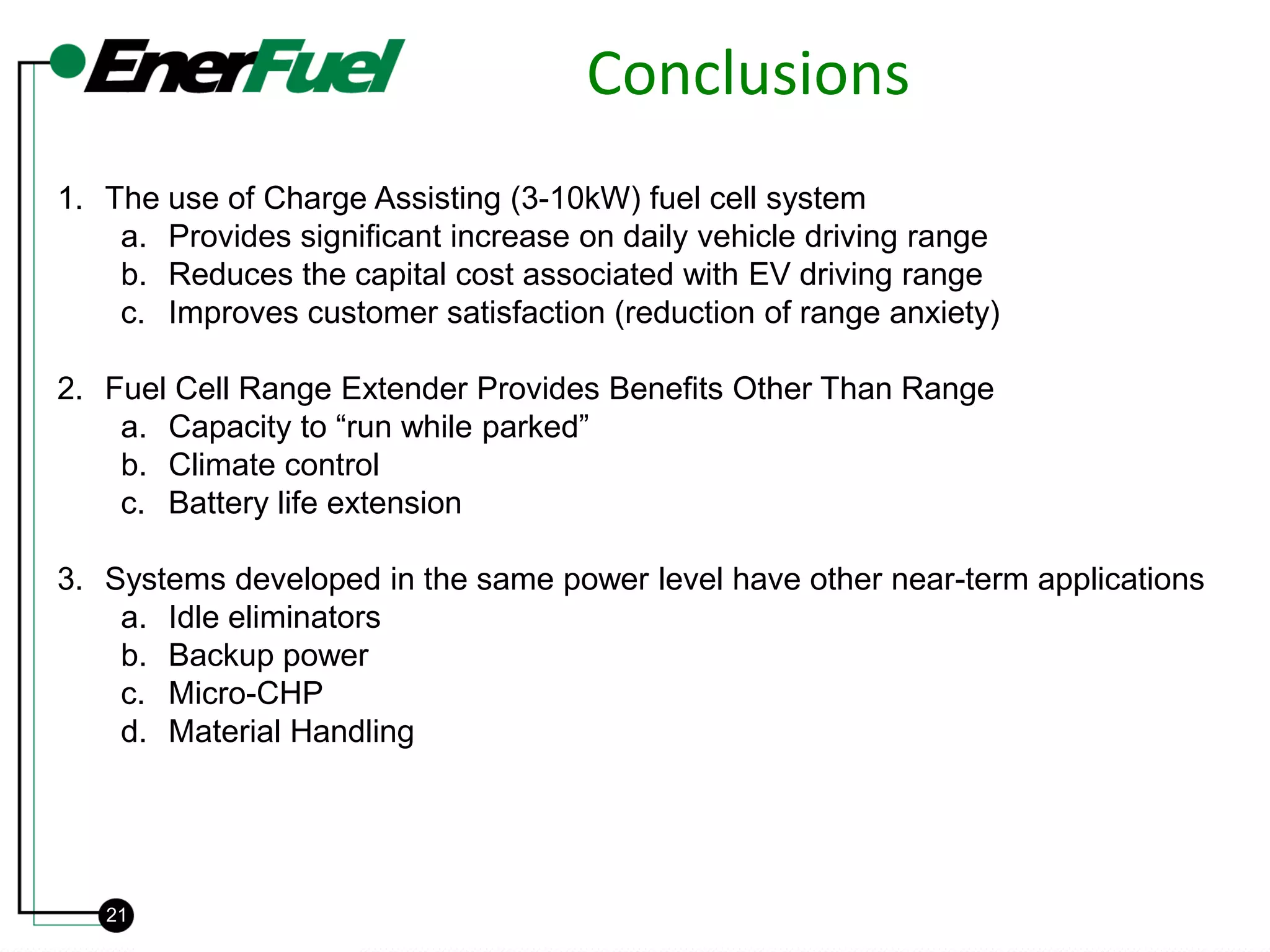 EnerFuel

Conclusions

1. The use of Charge Assisting (3-10kW) fuel cell system
a. Provides significant increase on daily vehicle driving range
b. Reduces the capital cost associated with EV driving range
c. Improves customer satisfaction (reduction of range anxiety)

2. Fuel Cell Range Extender Provides Benefits Other Than Range
a. Capacity to “run while parked”
b. Climate control
c. Battery life extension

3. Systems developed in the same power level have other near-term applications
a. Idle eliminators
b. Backup power
c. Micro-CHP
d. Material Handling

21